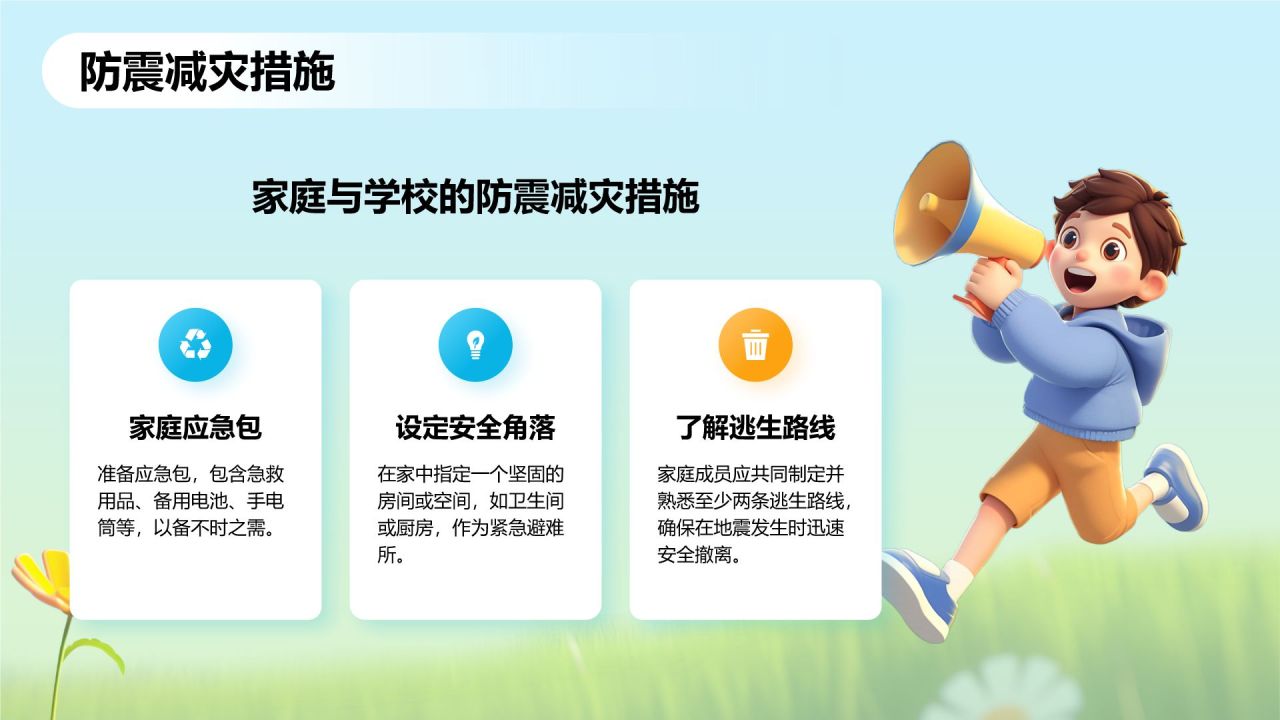 防震减灾措施

家庭与学校的防震减灾措施

家庭应急包

准备应急包，包含急救用品、备用电池、手电筒等，以备不时之需。

设定安全角落

在家中指定一个坚固的房间或空间，如卫生间或厨房，作为紧急避难所。

了解逃生路线

家庭成员应共同制定并熟悉至少两条逃生路线，确保在地震发生时迅速安全撤离。